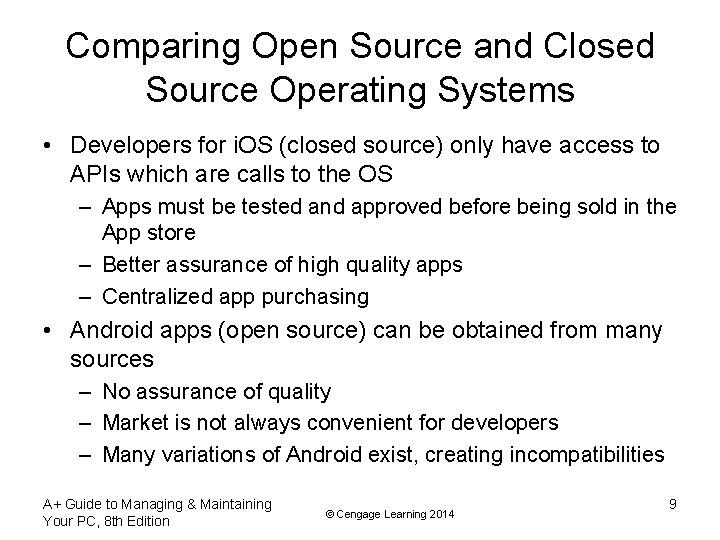 Comparing Open Source and Closed Source Operating Systems

• Developers for iOS (closed source) only have access to APIs which are calls to the OS
– Apps must be tested and approved before being sold in the App store
– Better assurance of high quality apps
– Centralized app purchasing
• Android apps (open source) can be obtained from many sources
– No assurance of quality
– Market is not always convenient for developers
– Many variations of Android exist, creating incompatibilities

A+ Guide to Managing & Maintaining Your PC, 8th Edition

© Cengage Learning 2014

9